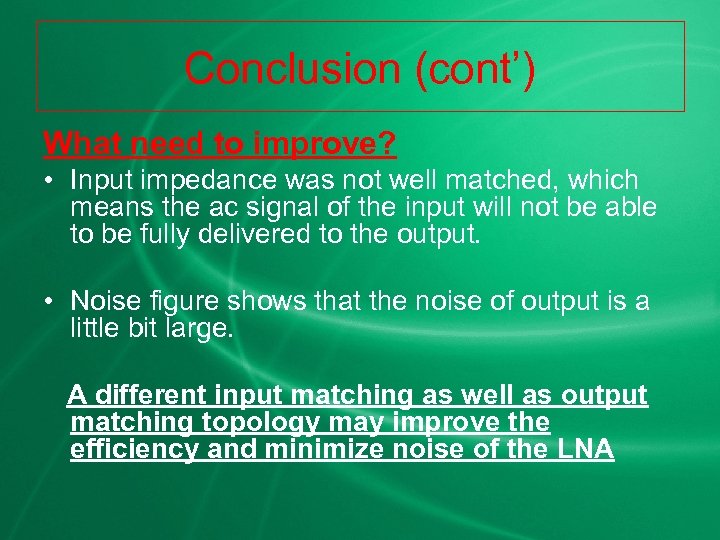 Conclusion (cont')

What need to improve?

• Input impedance was not well matched, which means the ac signal of the input will not be able to be fully delivered to the output.

• Noise figure shows that the noise of output is a little bit large.

A different input matching as well as output matching topology may improve the efficiency and minimize noise of the LNA